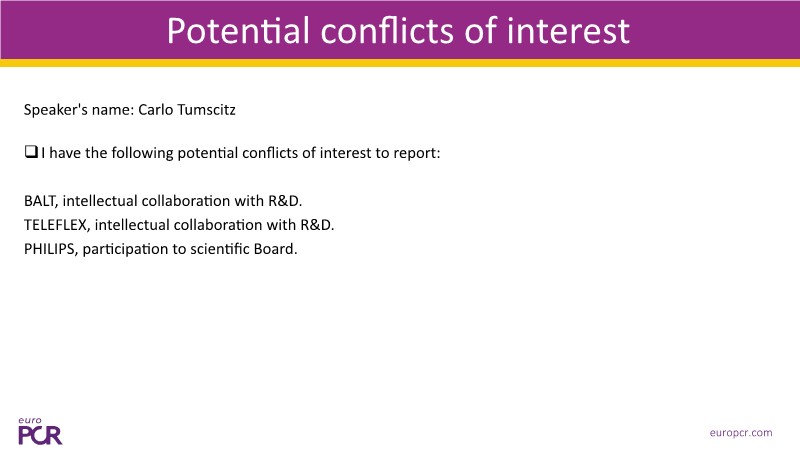 Potential conflicts of interest

Speaker's name: Carlo Tumscitz

❑ I have the following potential conflicts of interest to report:

BALT, intellectual collaboration with R&D.
TELEFLEX, intellectual collaboration with R&D.
PHILIPS, participation to scientific Board.

euro
PCR

europcr.com